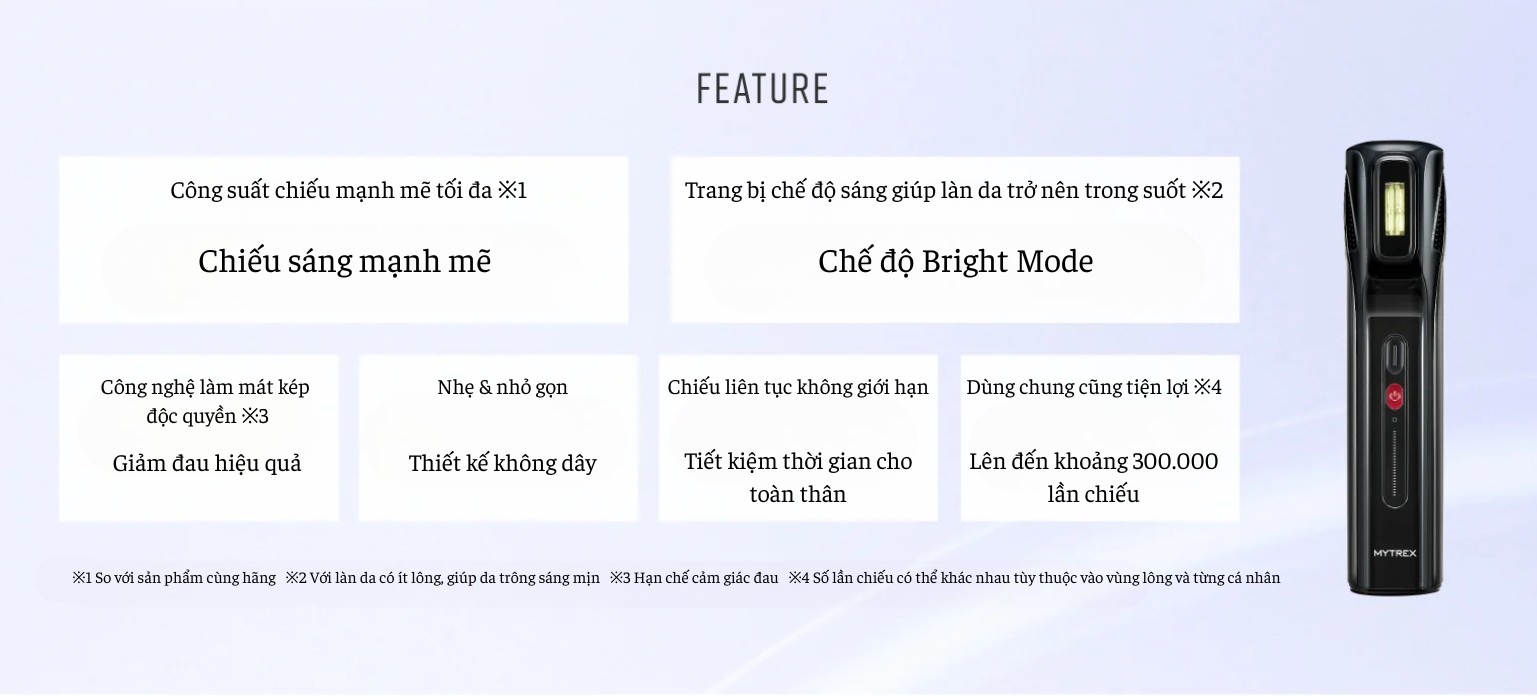 FEATURE

Công suất chiếu mạnh mẽ tối đa ※1

Chiếu sáng mạnh mẽ

Trang bị chế độ sáng giúp làn da trở nên trong suốt ※2

Chế độ Bright Mode

Công nghệ làm mát kép độc quyền ※3

Giảm đau hiệu quả

Nhẹ & nhỏ gọn

Thiết kế không dây

Chiếu liên tục không giới hạn

Tiết kiệm thời gian cho toàn thân

Dùng chung cũng tiện lợi ※4

Lên đến khoảng 300.000 lần chiếu

※1 So với sản phẩm cùng hãng ※2 Với làn da có ít lông, giúp da trông sáng mịn ※3 Hạn chế cảm giác đau ※4 Số lần chiếu có thể khác nhau tùy thuộc vào vùng lông và từng cá nhân

MYTREX